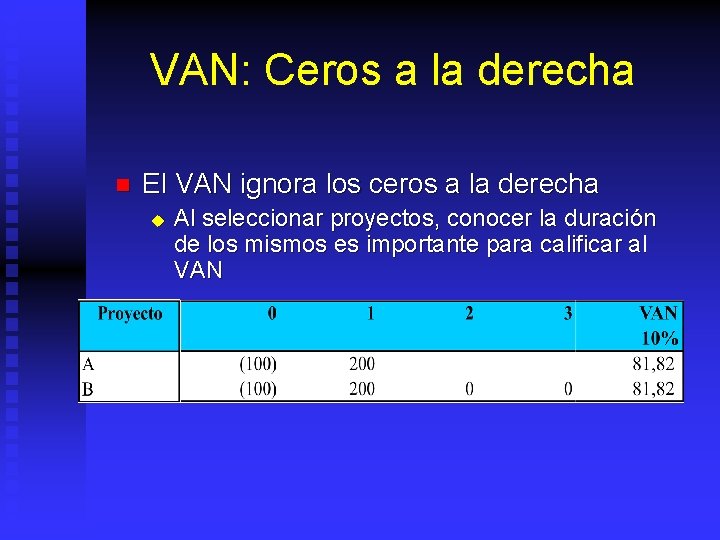 VAN: Ceros a la derecha

El VAN ignora los ceros a la derecha

Al seleccionar proyectos, conocer la duración de los mismos es importante para calificar al VAN

| Proyecto | 0 | 1 | 2 | 3 | VAN 10% |
|---|---|---|---|---|---|
| A | (100) | 200 | | | 81,82 |
| B | (100) | 200 | 0 | 0 | 81,82 |